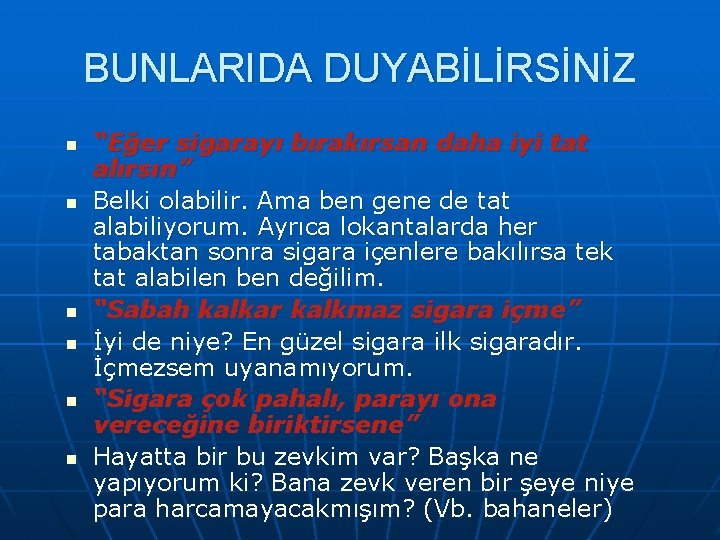 BUNLARIDA DUYABİLİRSİNİZ

- "Eğer sigarayı bırakırsan daha iyi tat alırsın"
- Belki olabilir. Ama ben gene de tat alabiliyorum. Ayrıca lokantalarda her tabaktan sonra sigara içenlere bakılırsa tek tat alabilen ben değilim.
- "Sabah kalkar kalkmaz sigara içme"
- İyi de niye? En güzel sigara ilk sigaradır. İçmezsem uyanamıyorum.
- "Sigara çok pahalı, parayı ona vereceğine biriktirsene"
- Hayatta bir bu zevkim var? Başka ne yapıyorum ki? Bana zevk veren bir şeye niye para harcamayacakmışım? (Vb. bahaneler)